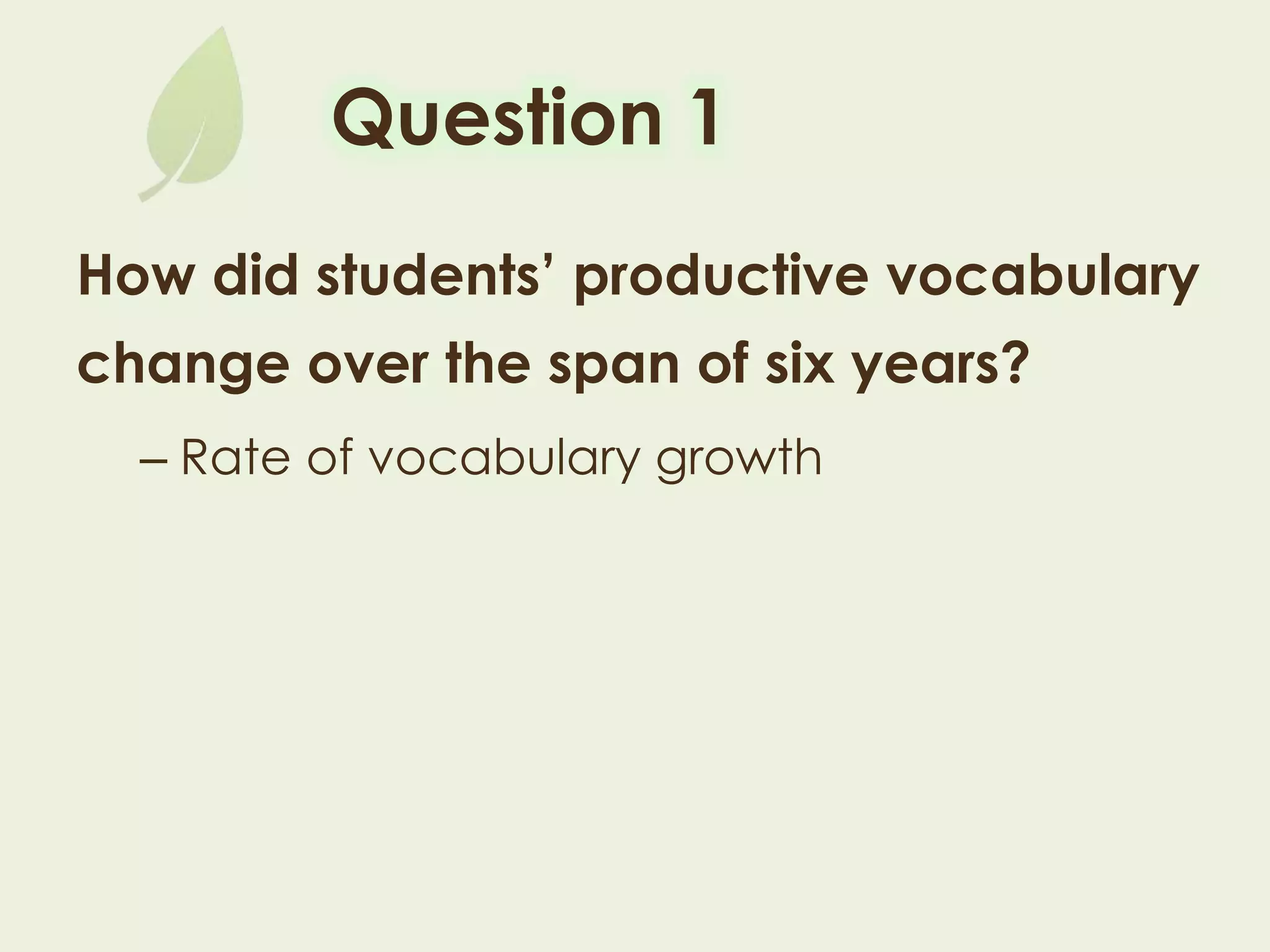 Question 1

How did students’ productive vocabulary change over the span of six years?

– Rate of vocabulary growth